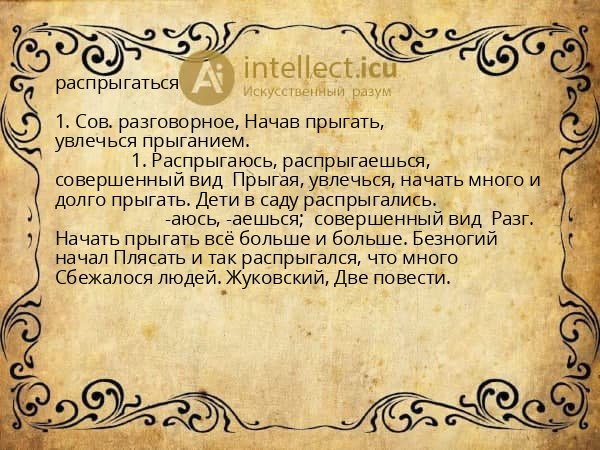 Ai intellect.icu
Искусственный разум

распрыгаться

1. Сов. разговорное, Начав прыгать, увлечься прыганием.
1. Распрыгаюсь, распрыгаешься, совершенный вид Прыгая, увлечься, начать много и долго прыгать. Дети в саду распрыгались.
-аюсь, -аешься; совершенный вид Разг. Начать прыгать всё больше и больше. Безногий начал Плясать и так распрыгался, что много Сбежалося людей. Жуковский, Две повести.